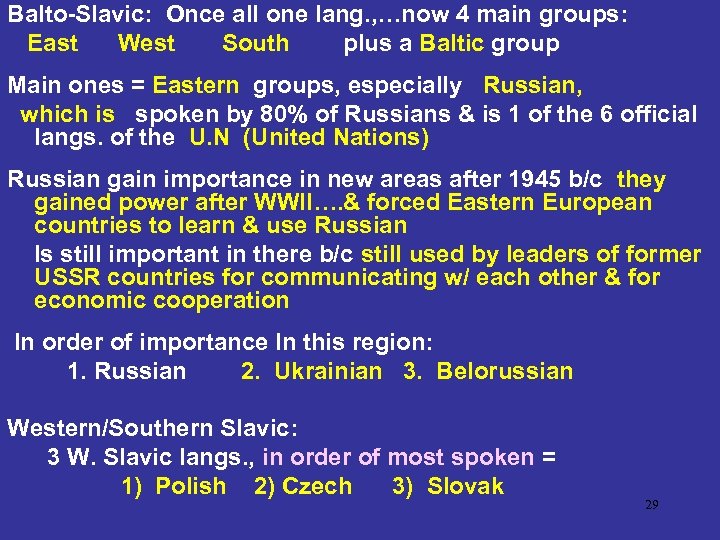 Balto-Slavic: Once all one lang.,…now 4 main groups:
East West South plus a Baltic group

Main ones = Eastern groups, especially Russian, which is spoken by 80% of Russians & is 1 of the 6 official langs. of the U.N (United Nations)

Russian gain importance in new areas after 1945 b/c they gained power after WWII….& forced Eastern European countries to learn & use Russian

Is still important in there b/c still used by leaders of former USSR countries for communicating w/ each other & for economic cooperation

In order of importance In this region:
1. Russian 2. Ukrainian 3. Belorussian

Western/Southern Slavic:
3 W. Slavic langs., in order of most spoken =
1) Polish 2) Czech 3) Slovak

29